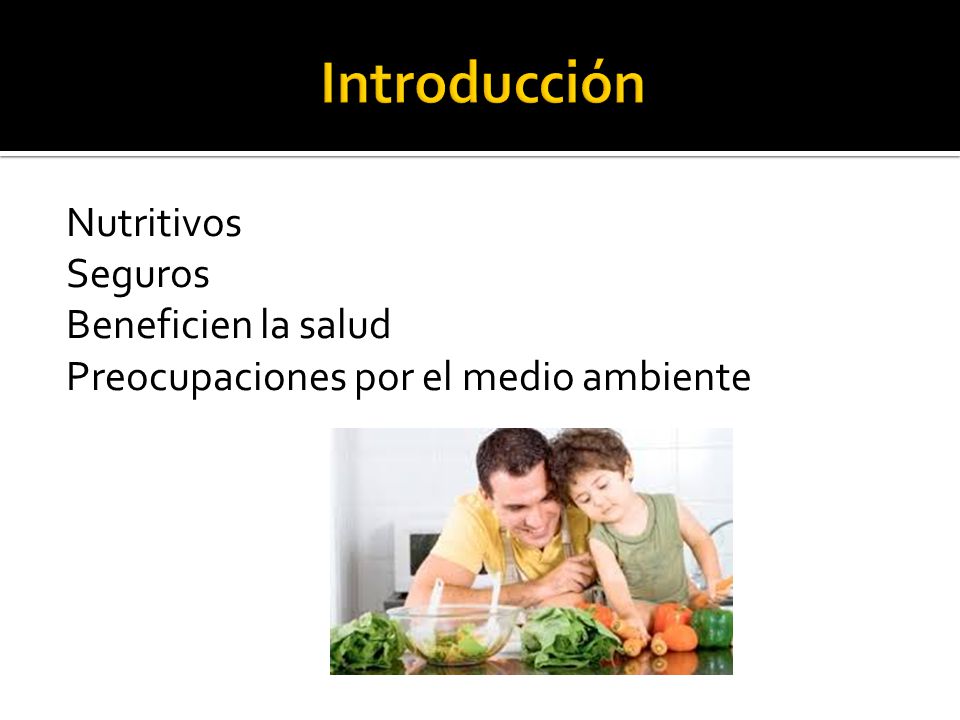 Introducción

Nutritivos
Seguros
Beneficien la salud
Preocupaciones por el medio ambiente